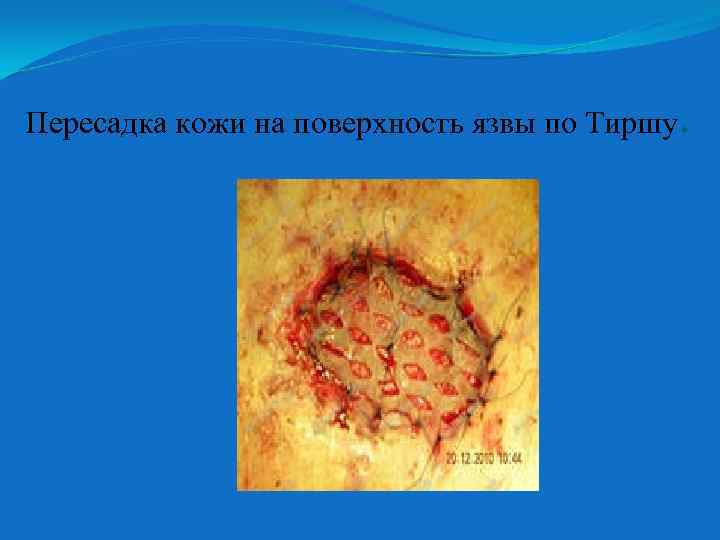 Пересадка кожи на поверхность язвы по Тиршу.

20.12.2010 10:44